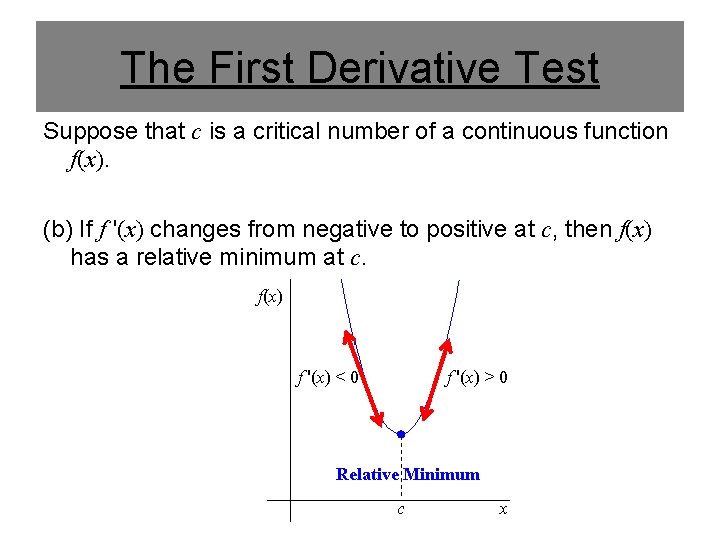 The First Derivative Test

Suppose that $c$ is a critical number of a continuous function $f(x)$.

(b) If $f'(x)$ changes from negative to positive at $c$, then $f(x)$ has a relative minimum at $c$.

$f(x)$

$f'(x) < 0$

$f'(x) > 0$

Relative Minimum

$c$

$x$